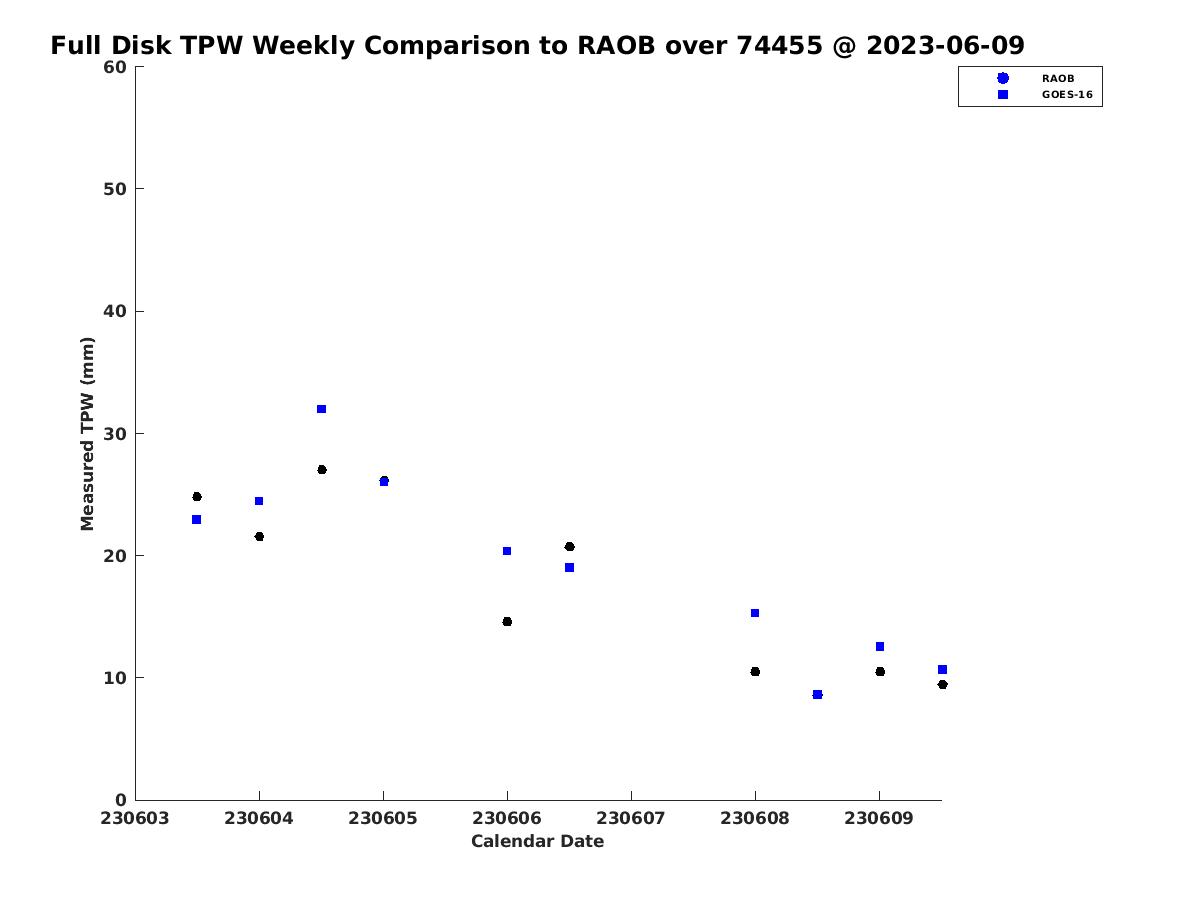 Full Disk TPW Weekly Comparison to RAOB over 74455 @ 2023-06-09

RAOB
GOES-16

Measured TPW (mm)

60
50
40
30
20
10
0

230603
230604
230605
230606
230607
230608
230609

Calendar Date